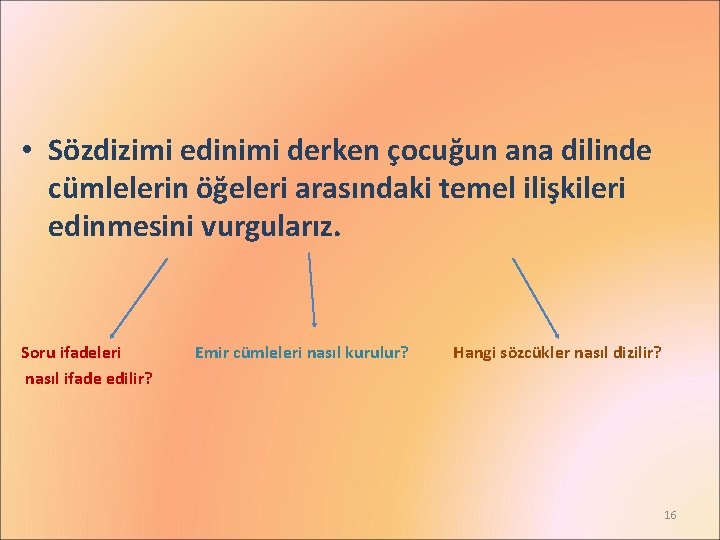 • Sözdizimi edinimi derken çocuğun ana dilinde cümlelerin öğeleri arasındaki temel ilişkileri edinmesini vurgularız.

Soru ifadeleri nasıl ifade edilir?

Emir cümleleri nasıl kurulur?

Hangi sözcükler nasıl dizilir?

16